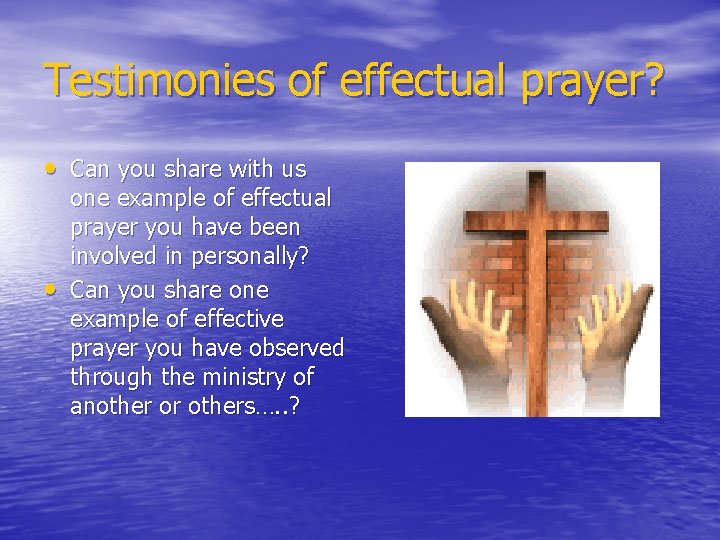 Testimonies of effectual prayer?

• Can you share with us one example of effectual prayer you have been involved in personally?
• Can you share one example of effective prayer you have observed through the ministry of another or others…..?